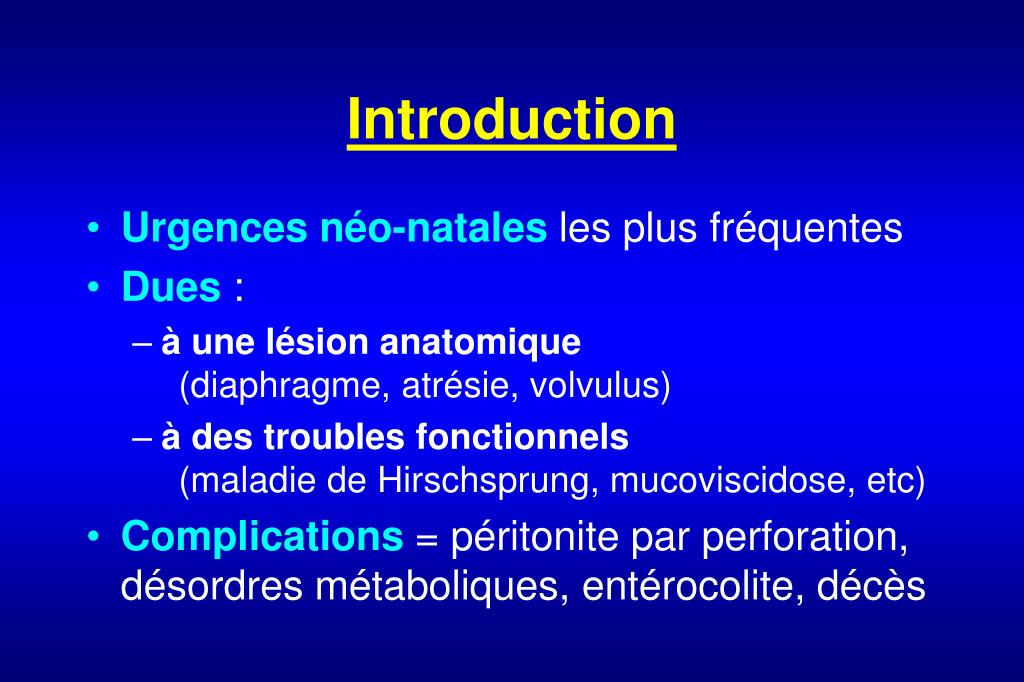 Introduction

• Urgences néo-natales les plus fréquentes
• Dues :
– à une lésion anatomique
(diaphragme, atrésie, volvulus)
– à des troubles fonctionnels
(maladie de Hirschsprung, mucoviscidose, etc)
• Complications = péritonite par perforation, désordres métaboliques, entérocolite, décès